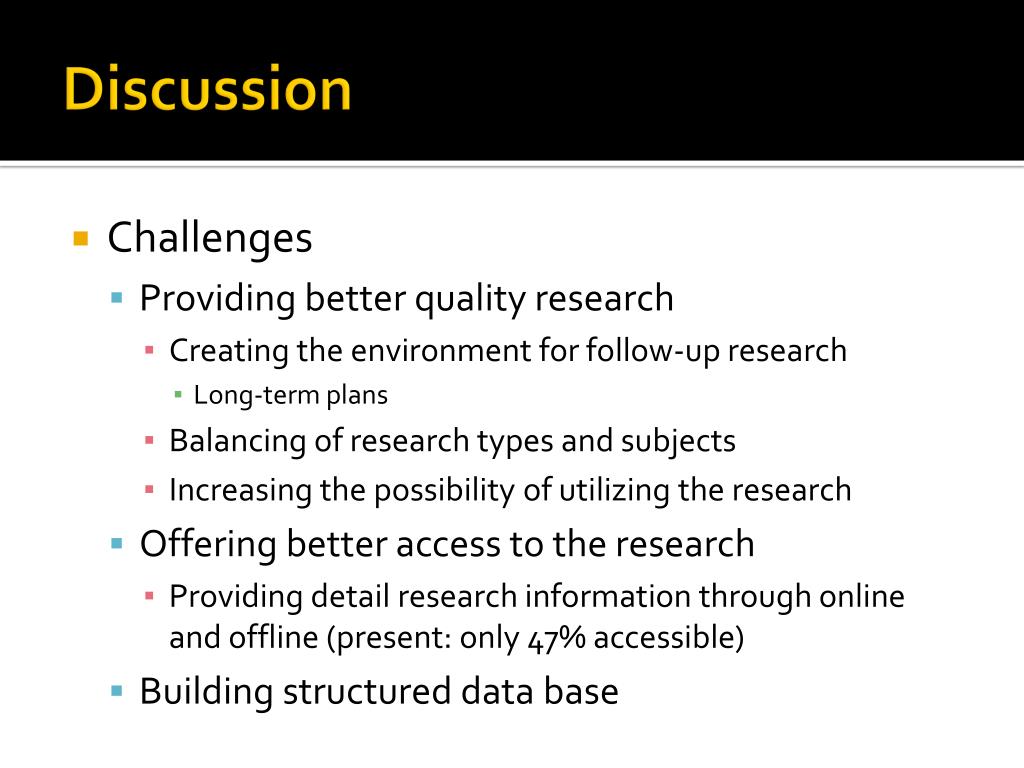 Discussion

Challenges

Providing better quality research

Creating the environment for follow-up research

Long-term plans

Balancing of research types and subjects

Increasing the possibility of utilizing the research

Offering better access to the research

Providing detail research information through online and offline (present: only 47% accessible)

Building structured data base